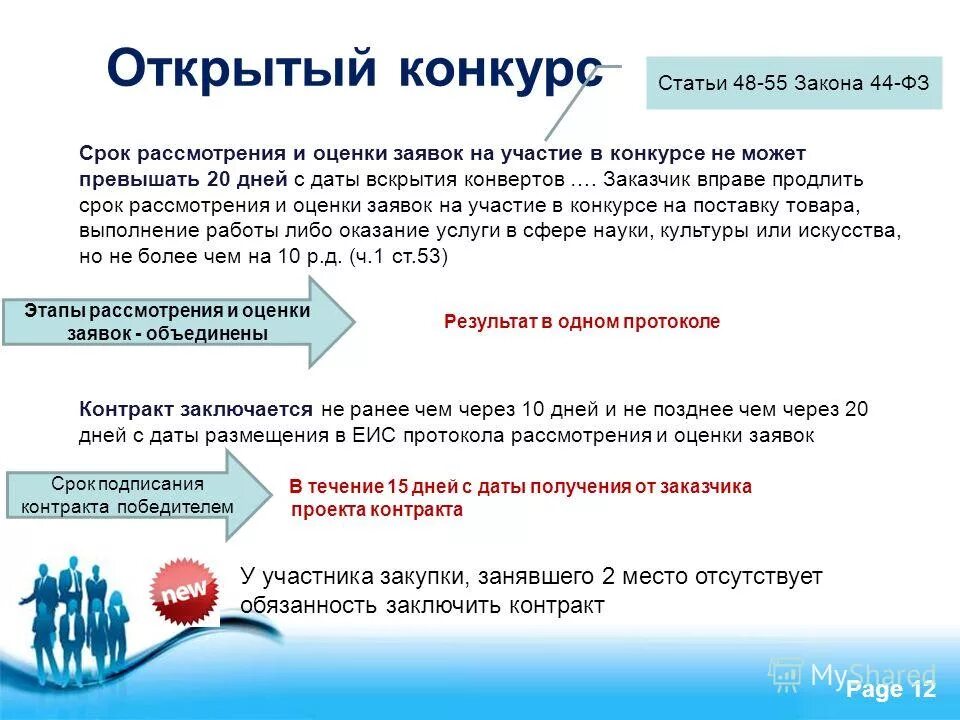 Открытый конкурс

Статьи 48-55 Закона 44-ФЗ

Срок рассмотрения и оценки заявок на участие в конкурсе не может превышать 20 дней с даты вскрытия конвертов …. Заказчик вправе продлить срок рассмотрения и оценки заявок на участие в конкурсе на поставку товара, выполнение работы либо оказание услуги в сфере науки, культуры или искусства, но не более чем на 10 р.д. (ч.1 ст.53)

Этапы рассмотрения и оценки заявок - объединены

Результат в одном протоколе

Контракт заключается не ранее чем через 10 дней и не позднее чем через 20 дней с даты размещения в ЕИС протокола рассмотрения и оценки заявок

Срок подписания контракта победителем

В течение 15 дней с даты получения от заказчика проекта контракта

new

У участника закупки, занявшего 2 место отсутствует обязанность заключить контракт

MyShared

Page 12